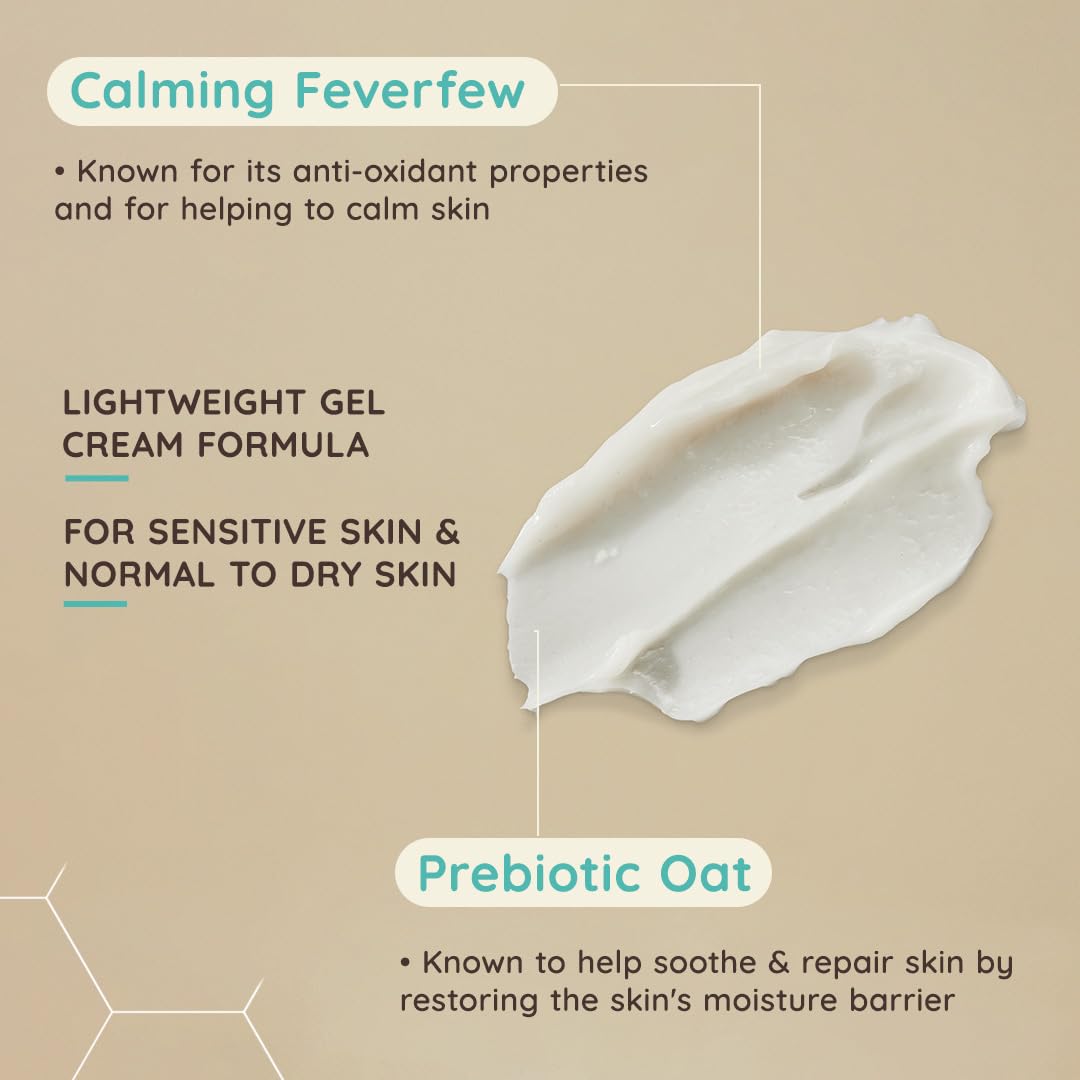 Calming Feverfew

• Known for its anti-oxidant properties and for helping to calm skin

LIGHTWEIGHT GEL CREAM FORMULA

FOR SENSITIVE SKIN & NORMAL TO DRY SKIN

Prebiotic Oat

• Known to help soothe & repair skin by restoring the skin's moisture barrier